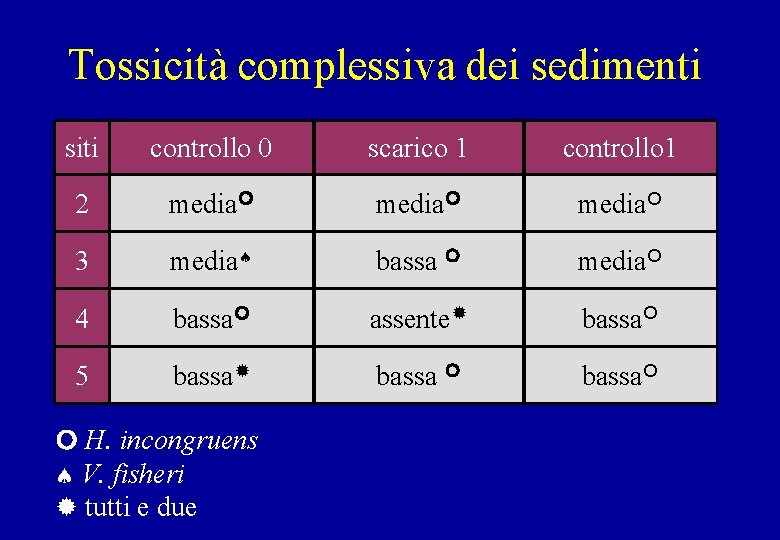 Tossicità complessiva dei sedimenti

| siti | controllo 0 | scarico 1 | controllo1 |
|---|---|---|---|
| 2 | media○ | media○ | media○ |
| 3 | media♠ | bassa ○ | media○ |
| 4 | bassa○ | assente✹ | bassa○ |
| 5 | bassa✹ | bassa ○ | bassa○ |

○ H. incongruens
♠ V. fisheri
✹ tutti e due